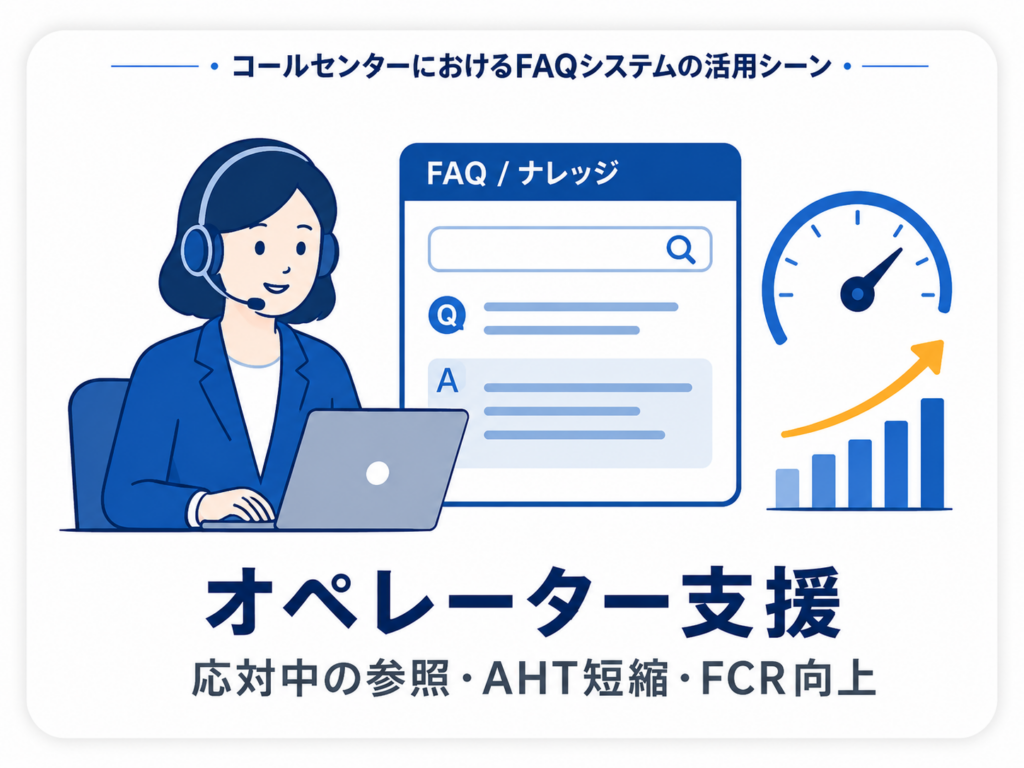 コールセンターにおけるFAQシステムの活用シーン

FAQ / ナレッジ

Q

A

オペレーター支援

応対中の参照・AHT短縮・FCR向上